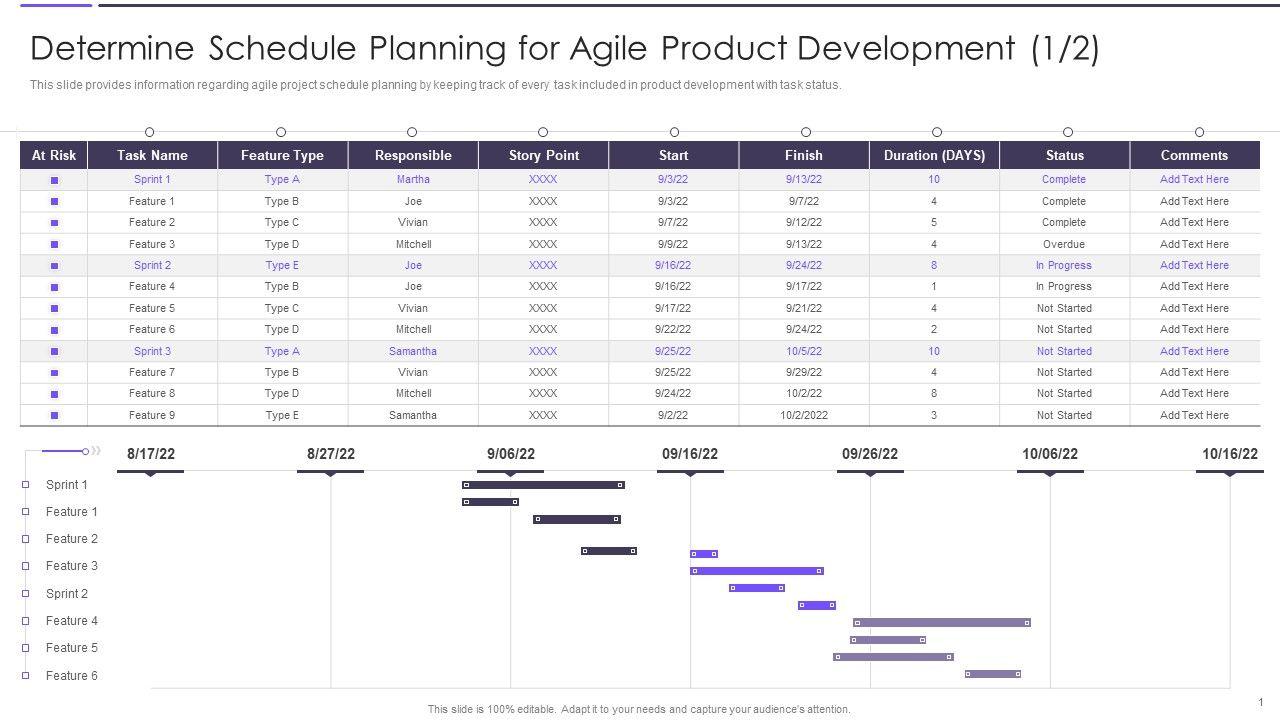 Determine Schedule Planning for Agile Product Development (1/2)

This slide provides information regarding agile project schedule planning by keeping track of every task included in product development with task status.

| At Risk | Task Name | Feature Type | Responsible | Story Point | Start | Finish | Duration (DAYS) | Status | Comments |
|---|---|---|---|---|---|---|---|---|---|
| ■ | Sprint 1 | Type A | Martha | XXXX | 9/3/22 | 9/13/22 | 10 | Complete | Add Text Here |
| ■ | Feature 1 | Type B | Joe | XXXX | 9/3/22 | 9/7/22 | 4 | Complete | Add Text Here |
| ■ | Feature 2 | Type C | Vivian | XXXX | 9/7/22 | 9/12/22 | 5 | Complete | Add Text Here |
| ■ | Feature 3 | Type D | Mitchell | XXXX | 9/9/22 | 9/13/22 | 4 | Overdue | Add Text Here |
| ■ | Sprint 2 | Type E | Joe | XXXX | 9/16/22 | 9/24/22 | 8 | In Progress | Add Text Here |
| ■ | Feature 4 | Type B | Joe | XXXX | 9/16/22 | 9/17/22 | 1 | In Progress | Add Text Here |
| ■ | Feature 5 | Type C | Vivian | XXXX | 9/17/22 | 9/21/22 | 4 | Not Started | Add Text Here |
| ■ | Feature 6 | Type D | Mitchell | XXXX | 9/22/22 | 9/24/22 | 2 | Not Started | Add Text Here |
| ■ | Sprint 3 | Type A | Samantha | XXXX | 9/25/22 | 10/5/22 | 10 | Not Started | Add Text Here |
| ■ | Feature 7 | Type B | Vivian | XXXX | 9/25/22 | 9/29/22 | 4 | Not Started | Add Text Here |
| ■ | Feature 8 | Type D | Mitchell | XXXX | 9/24/22 | 10/2/22 | 8 | Not Started | Add Text Here |
| ■ | Feature 9 | Type E | Samantha | XXXX | 9/2/22 | 10/2/2022 | 3 | Not Started | Add Text Here |

8/17/22
8/27/22
9/06/22
09/16/22
09/26/22
10/06/22
10/16/22

Sprint 1
Feature 1
Feature 2
Feature 3
Sprint 2
Feature 4
Feature 5
Feature 6

This slide is 100% editable. Adapt it to your needs and capture your audience's attention.

1